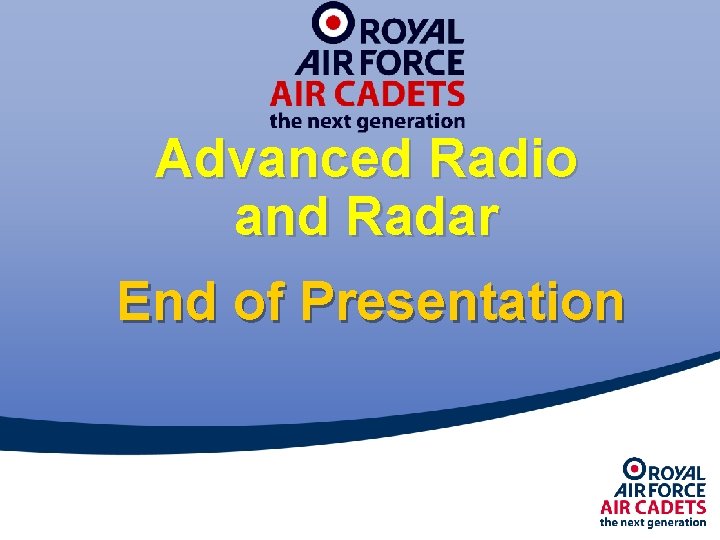 ROYAL AIR FORCE
AIR CADETS
the next generation

Advanced Radio and Radar

End of Presentation

ROYAL AIR FORCE
AIR CADETS
the next generation